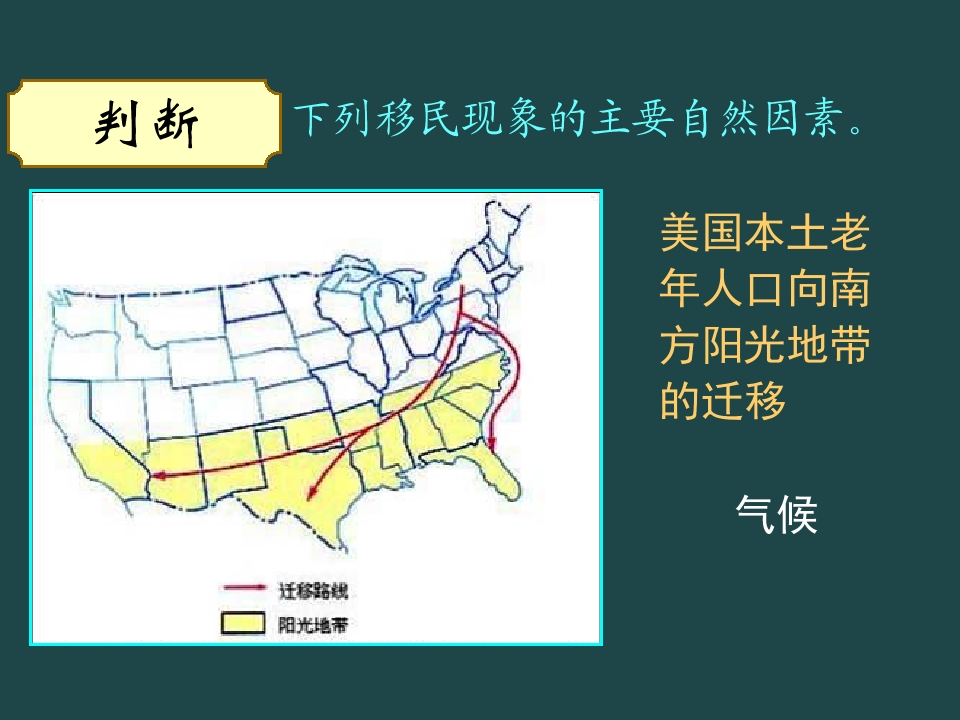 判断

下列移民现象的主要自然因素。

迁移路线
阳光地带

美国本土老年人口向南方阳光地带的迁移

气候